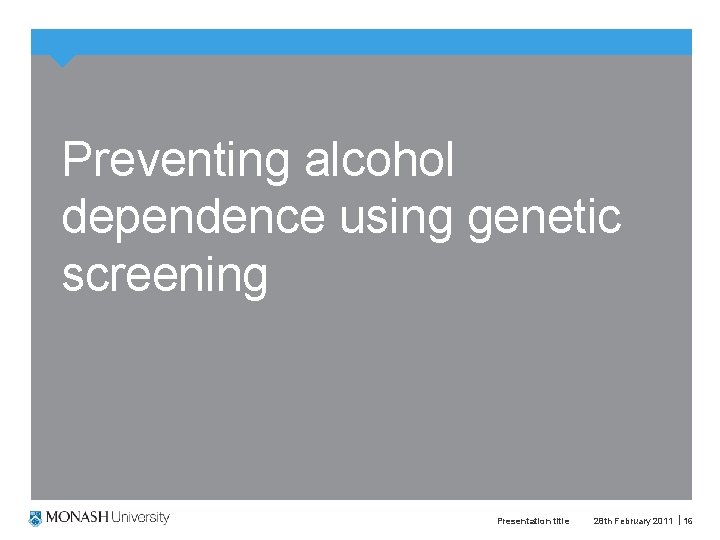 Preventing alcohol dependence using genetic screening

MONASH University

Presentation title 28th February 2011 | 16